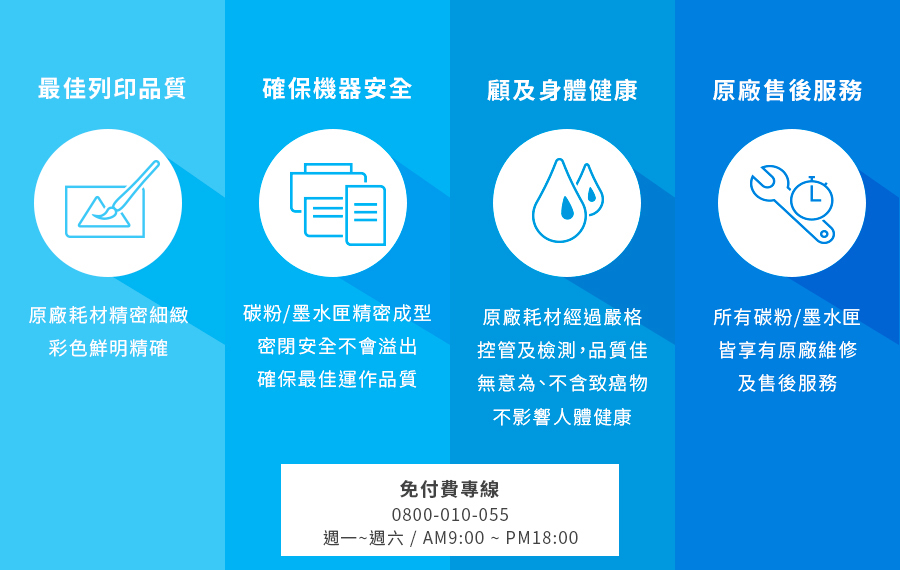 最佳列印品質

原廠耗材精密細緻
彩色鮮明精確

確保機器安全

碳粉/墨水匣精密成型
密閉安全不會溢出
確保最佳運作品質

顧及身體健康

原廠耗材經過嚴格
控管及檢測,品質佳
無意為、不含致癌物
不影響人體健康

原廠售後服務

所有碳粉/墨水匣
皆享有原廠維修
及售後服務

免付費專線
0800-010-055
週一~週六 / AM9:00 ~ PM18:00